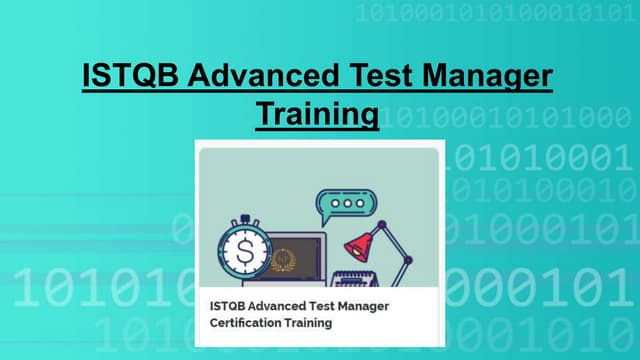 ISTQB Advanced Test Manager Training

ISTQB Advanced Test Manager Certification Training